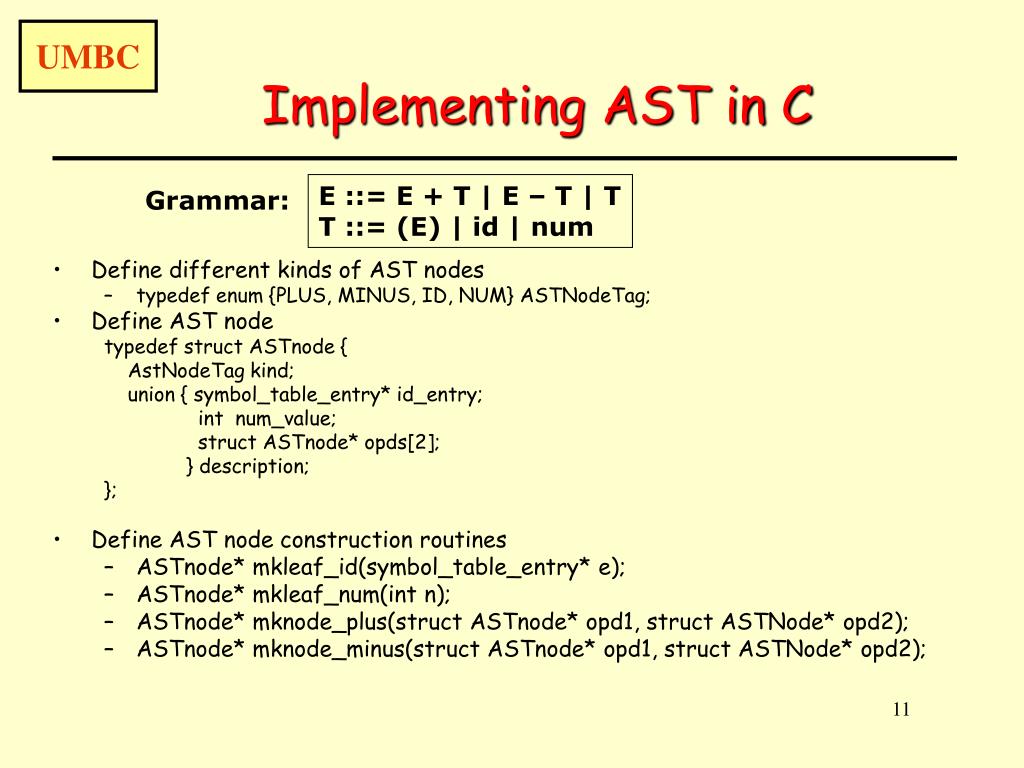 UMBC

Implementing AST in C

Grammar:
E ::= E + T | E – T | T
T ::= (E) | id | num

• Define different kinds of AST nodes
– typedef enum {PLUS, MINUS, ID, NUM} ASTNodeTag;
• Define AST node
typedef struct ASTnode {
AstNodeTag kind;
union { symbol_table_entry* id_entry;
int num_value;
struct ASTnode* opds[2];
} description;
};

• Define AST node construction routines
– ASTnode* mkleaf_id(symbol_table_entry* e);
– ASTnode* mkleaf_num(int n);
– ASTnode* mknode_plus(struct ASTnode* opd1, struct ASTNode* opd2);
– ASTnode* mknode_minus(struct ASTnode* opd1, struct ASTNode* opd2);

11